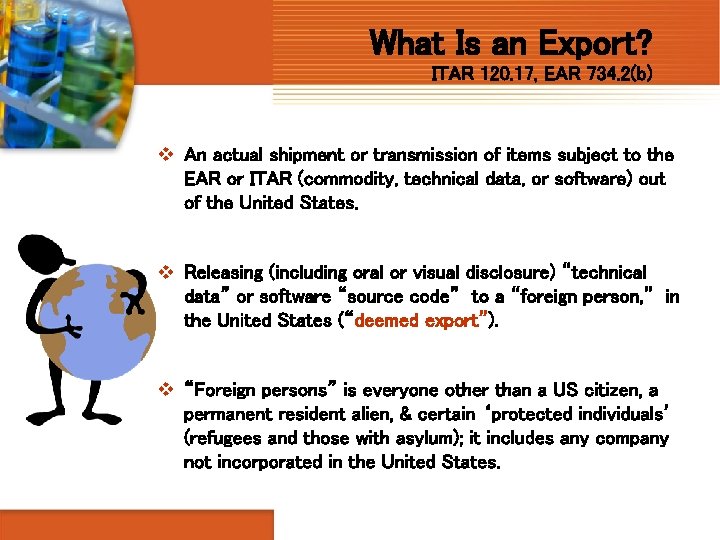 What Is an Export?
ITAR 120.17, EAR 734.2(b)

❖ An actual shipment or transmission of items subject to the EAR or ITAR (commodity, technical data, or software) out of the United States.

❖ Releasing (including oral or visual disclosure) "technical data" or software "source code" to a "foreign person," in the United States ("deemed export").

❖ "Foreign persons" is everyone other than a US citizen, a permanent resident alien, & certain 'protected individuals' (refugees and those with asylum); it includes any company not incorporated in the United States.